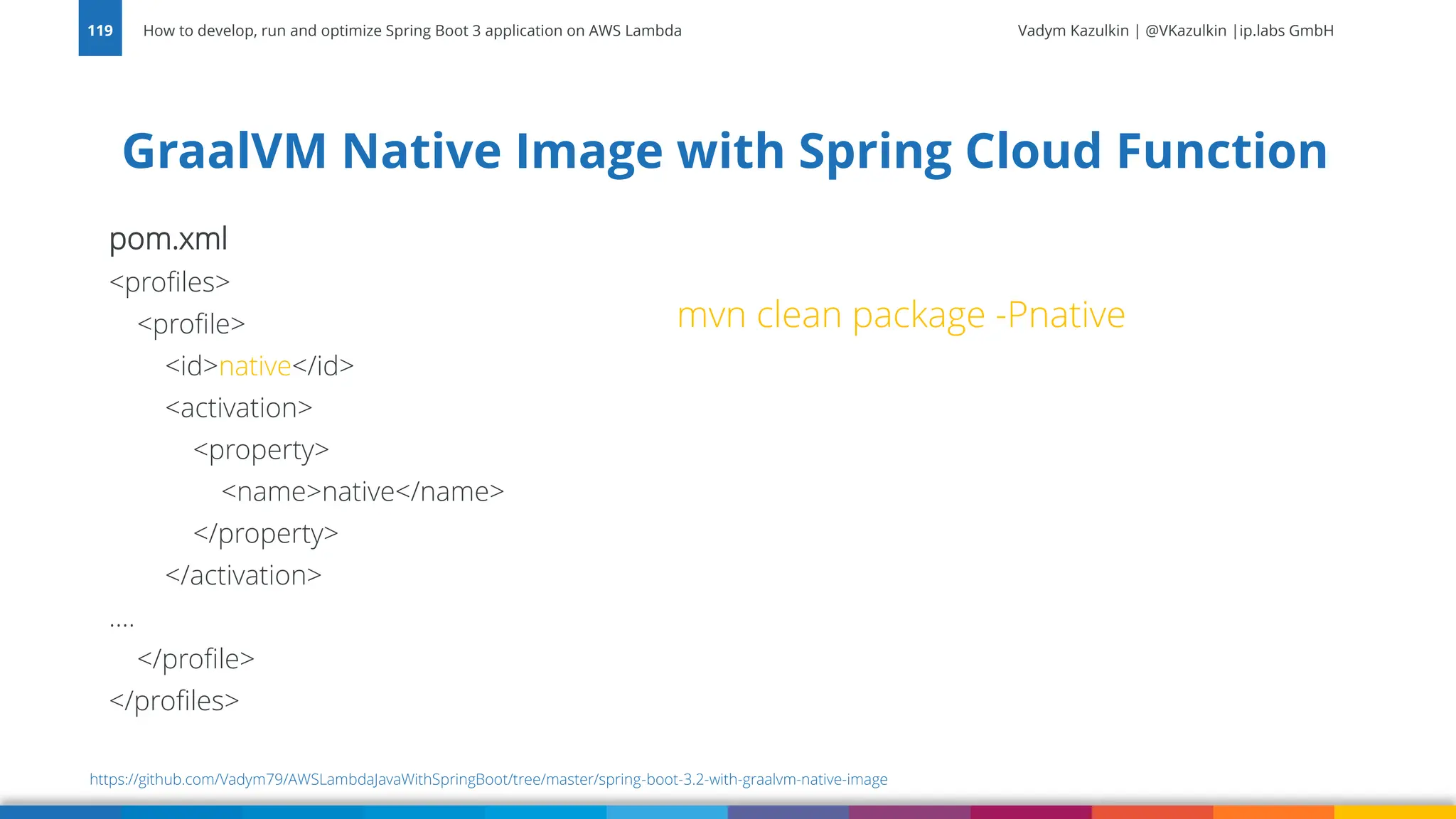 119 How to develop, run and optimize Spring Boot 3 application on AWS Lambda

Vadym Kazulkin | @VKazulkin |ip.labs GmbH

GraalVM Native Image with Spring Cloud Function

pom.xml
<profiles>
<profile>
<id>native</id>
<activation>
<property>
<name>native</name>
</property>
</activation>
....
</profile>
</profiles>

mvn clean package -Pnative

https://github.com/Vadym79/AWSLambdaJavaWithSpringBoot/tree/master/spring-boot-3.2-with-graalvm-native-image